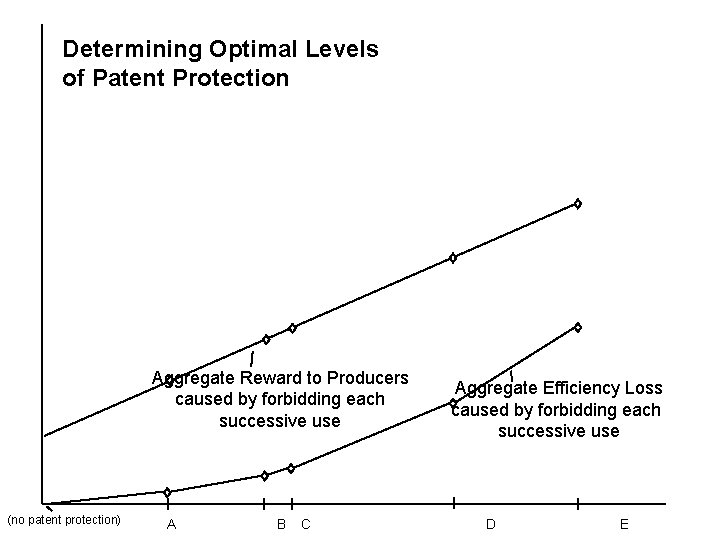 Determining Optimal Levels of Patent Protection

Aggregate Reward to Producers caused by forbidding each successive use

Aggregate Efficiency Loss caused by forbidding each successive use

(no patent protection)

A

B

C

D

E